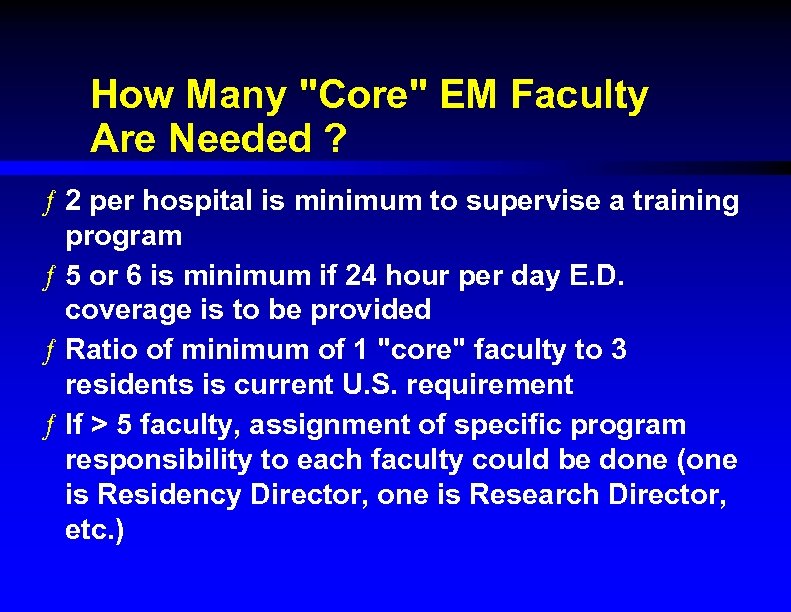 How Many "Core" EM Faculty Are Needed ?

ƒ 2 per hospital is minimum to supervise a training program

ƒ 5 or 6 is minimum if 24 hour per day E.D. coverage is to be provided

ƒ Ratio of minimum of 1 "core" faculty to 3 residents is current U.S. requirement

ƒ If > 5 faculty, assignment of specific program responsibility to each faculty could be done (one is Residency Director, one is Research Director, etc.)